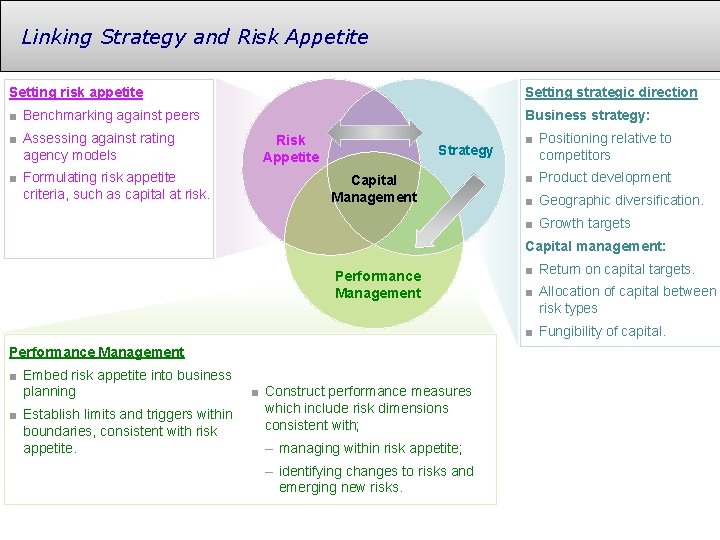 Linking Strategy and Risk Appetite

Setting risk appetite
■ Benchmarking against peers
■ Assessing against rating agency models
■ Formulating risk appetite criteria, such as capital at risk.

Risk Appetite

Strategy

Capital Management

Performance Management

Setting strategic direction
Business strategy:
■ Positioning relative to competitors
■ Product development
■ Geographic diversification.
■ Growth targets
Capital management:
■ Return on capital targets.
■ Allocation of capital between risk types
■ Fungibility of capital.

Performance Management
■ Embed risk appetite into business planning
■ Establish limits and triggers within boundaries, consistent with risk appetite.

■ Construct performance measures which include risk dimensions consistent with;
– managing within risk appetite;
– identifying changes to risks and emerging new risks.